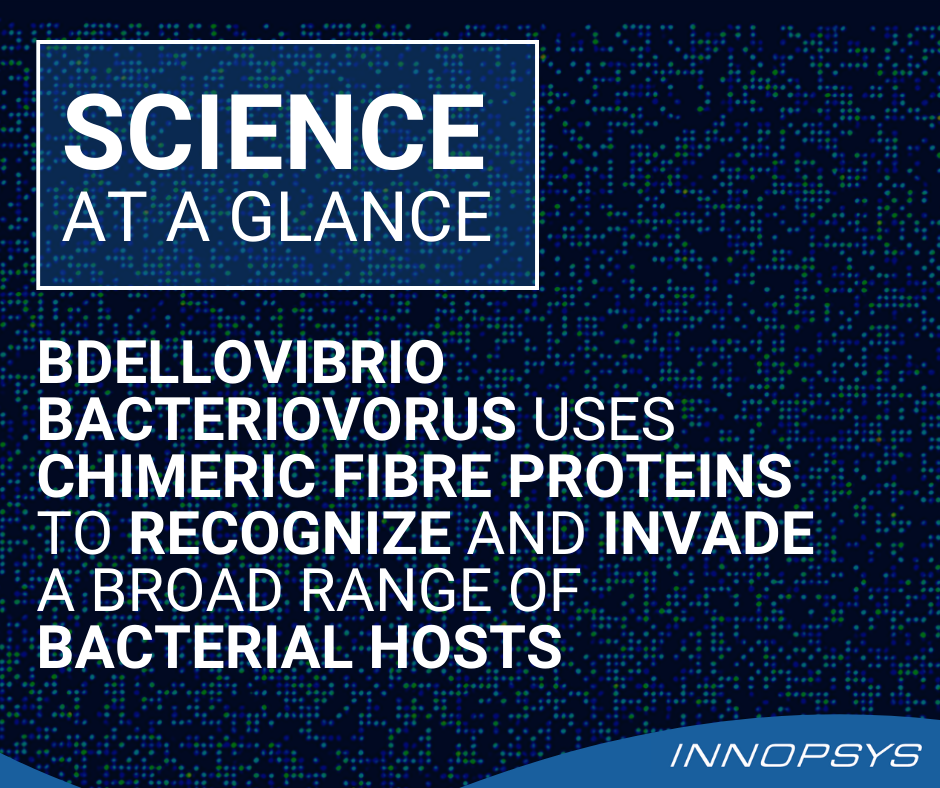 SCIENCE
AT A GLANCE

BDELLOVIBRIO BACTERIOVORUS USES CHIMERIC FIBRE PROTEINS TO RECOGNIZE AND INVADE A BROAD RANGE OF BACTERIAL HOSTS

INNOPSYS